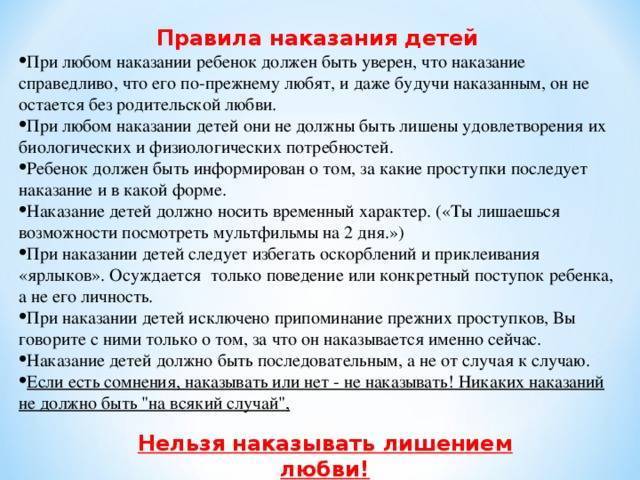 Правила наказания детей

•При любом наказании ребенок должен быть уверен, что наказание справедливо, что его по-прежнему любят, и даже будучи наказанным, он не остается без родительской любви.

•При любом наказании детей они не должны быть лишены удовлетворения их биологических и физиологических потребностей.

•Ребенок должен быть информирован о том, за какие проступки последует наказание и в какой форме.

•Наказание детей должно носить временный характер. («Ты лишаешься возможности посмотреть мультфильмы на 2 дня.»)

•При наказании детей следует избегать оскорблений и приклеивания «ярлыков». Осуждается только поведение или конкретный поступок ребенка, а не его личность.

•При наказании детей исключено припоминание прежних проступков, Вы говорите с ними только о том, за что он наказывается именно сейчас.

•Наказание детей должно быть последовательным, а не от случая к случаю.

•Если есть сомнения, наказывать или нет - не наказывать! Никаких наказаний не должно быть "на всякий случай",

Нельзя наказывать лишением любви!